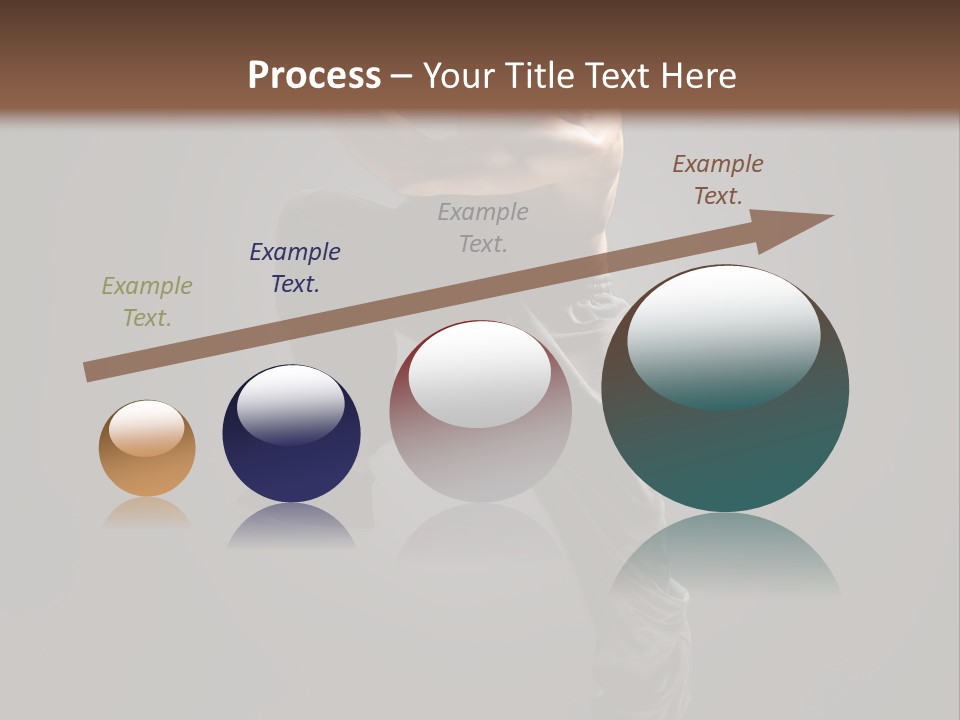 Process – Your Title Text Here

Example Text.

Example Text.

Example Text.

Example Text.